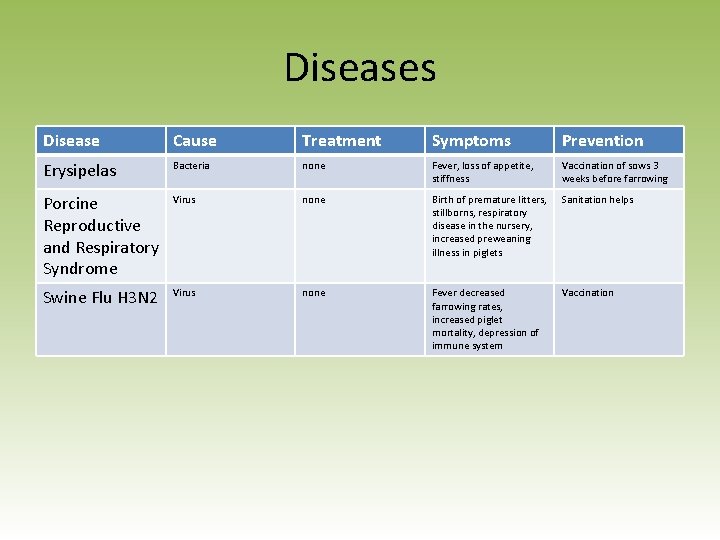 Diseases

| Disease | Cause | Treatment | Symptoms | Prevention |
|---|---|---|---|---|
| Erysipelas | Bacteria | none | Fever, loss of appetite, stiffness | Vaccination of sows 3 weeks before farrowing |
| Porcine Reproductive and Respiratory Syndrome | Virus | none | Birth of premature litters, stillborns, respiratory disease in the nursery, increased preweaning illness in piglets | Sanitation helps |
| Swine Flu H3N2 | Virus | none | Fever decreased farrowing rates, increased piglet mortality, depression of immune system | Vaccination |